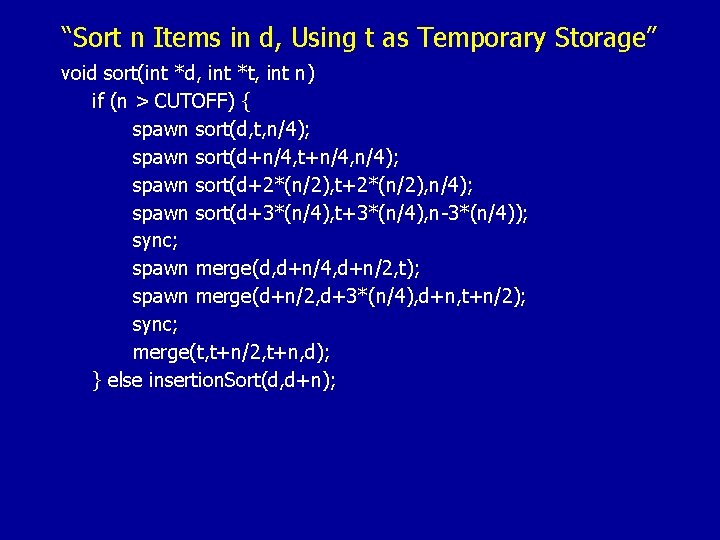 “Sort n Items in d, Using t as Temporary Storage”

void sort(int *d, int *t, int n)
if (n > CUTOFF) {
spawn sort(d,t,n/4);
spawn sort(d+n/4,t+n/4,n/4);
spawn sort(d+2*(n/2),t+2*(n/2),n/4);
spawn sort(d+3*(n/4),t+3*(n/4),n-3*(n/4));
sync;
spawn merge(d,d+n/4,d+n/2,t);
spawn merge(d+n/2,d+3*(n/4),d+n,t+n/2);
sync;
merge(t,t+n/2,t+n,d);
} else insertionSort(d,d+n);